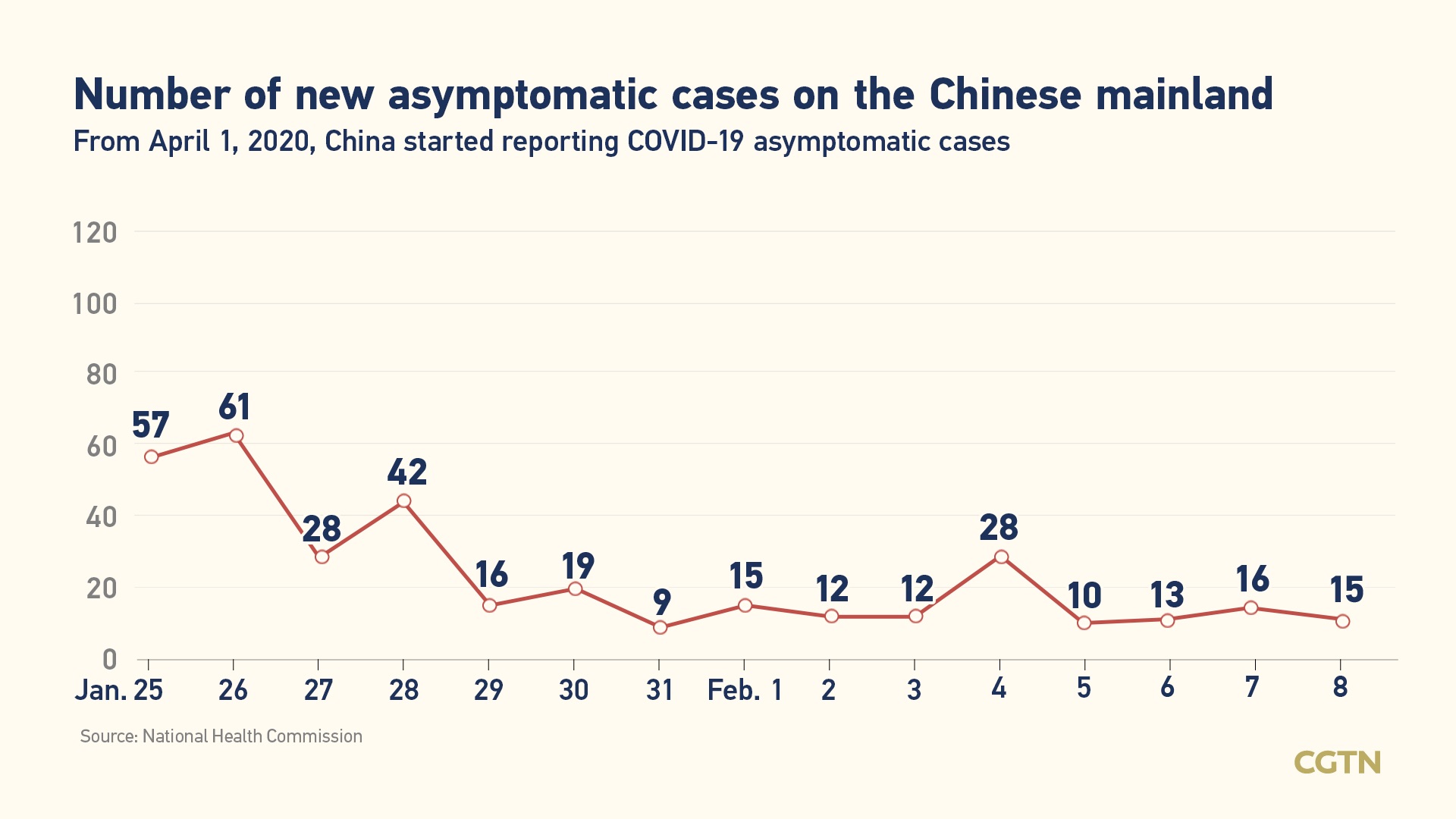 Number of new asymptomatic cases on the Chinese mainland
From April 1, 2020, China started reporting COVID-19 asymptomatic cases

120
100
80
60
40
20
0

57
61
28
42
16
19
9
15
12
12
28
10
13
16
15

Jan. 25
26
27
28
29
30
31
Feb. 1
2
3
4
5
6
7
8

Source: National Health Commission

CGTN